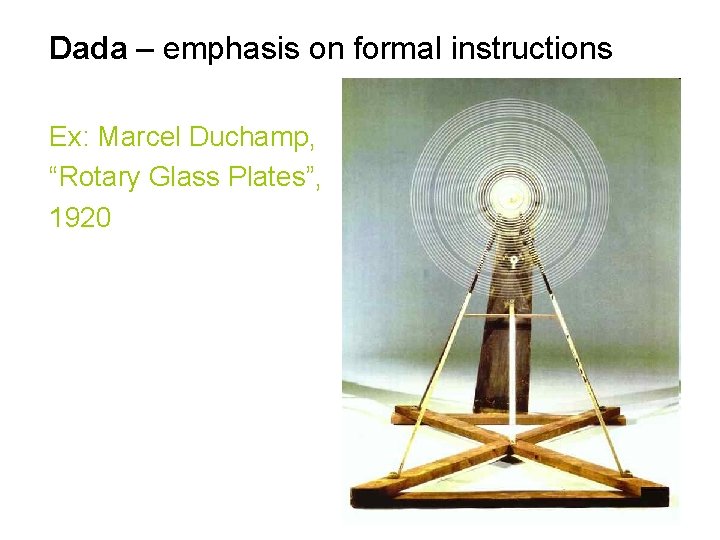 Dada – emphasis on formal instructions

Ex: Marcel Duchamp, “Rotary Glass Plates”, 1920